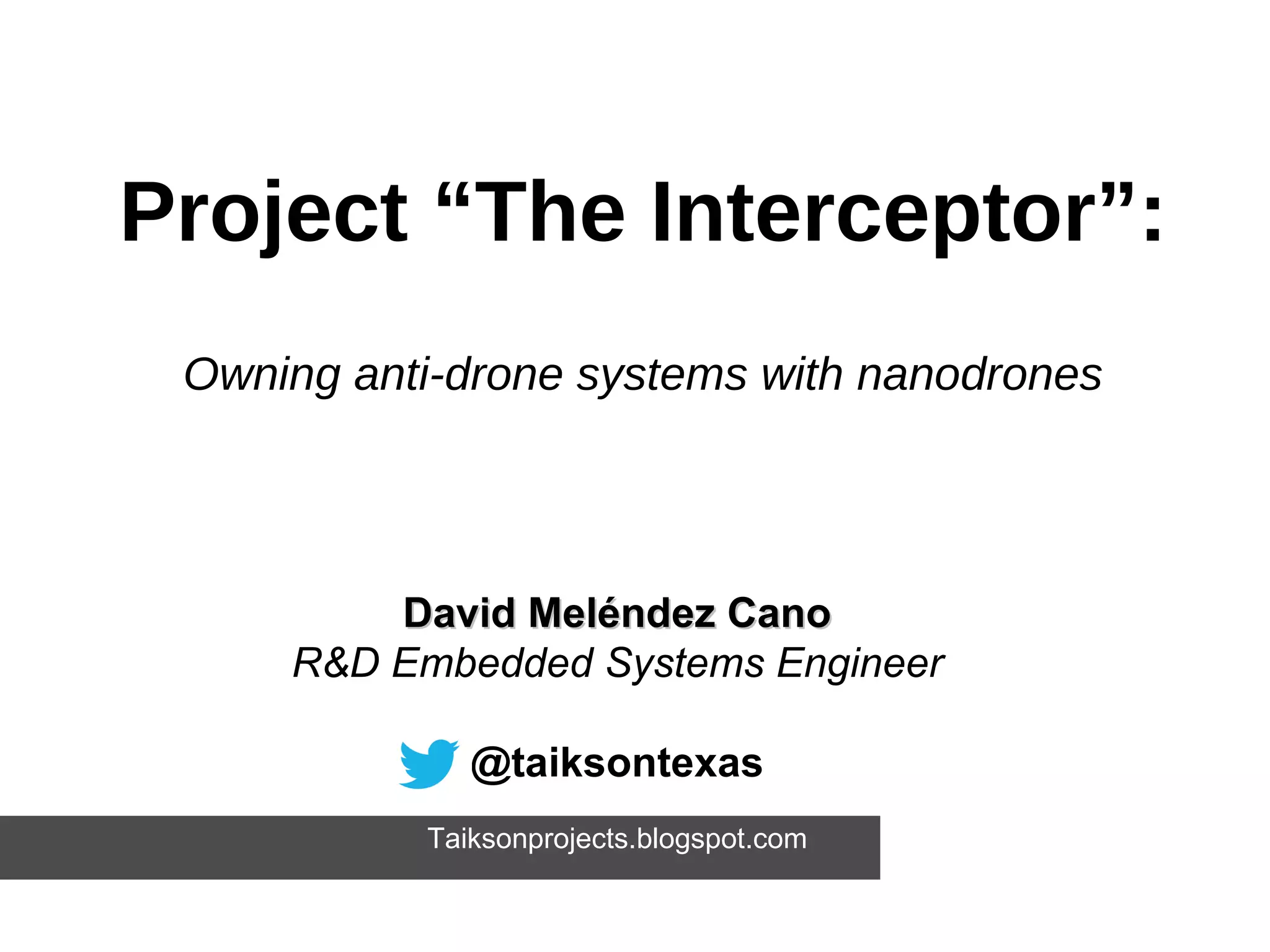 Project “The Interceptor”:

Owning anti-drone systems with nanodrones

David Meléndez Cano
R&D Embedded Systems Engineer

@taiksontexas

Taiksonprojects.blogspot.com